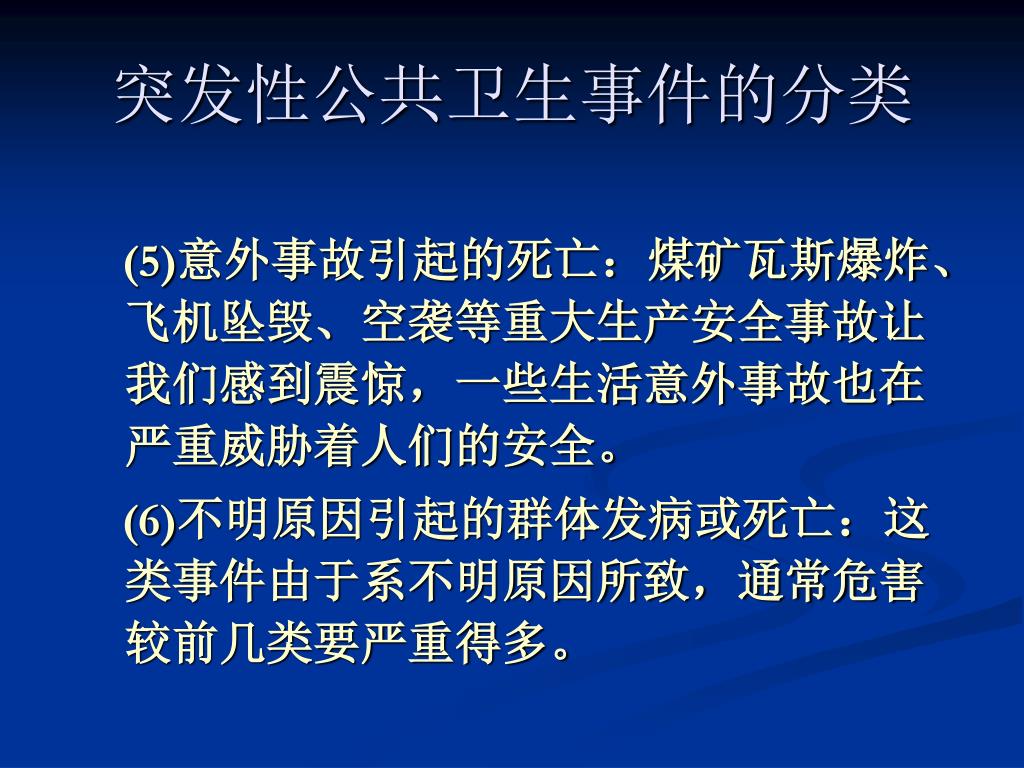 突发性公共卫生事件的分类

(5)意外事故引起的死亡：煤矿瓦斯爆炸、飞机坠毁、空袭等重大生产安全事故让我们感到震惊，一些生活意外事故也在严重威胁着人们的安全。

(6)不明原因引起的群体发病或死亡：这类事件由于系不明原因所致，通常危害较前几类要严重得多。